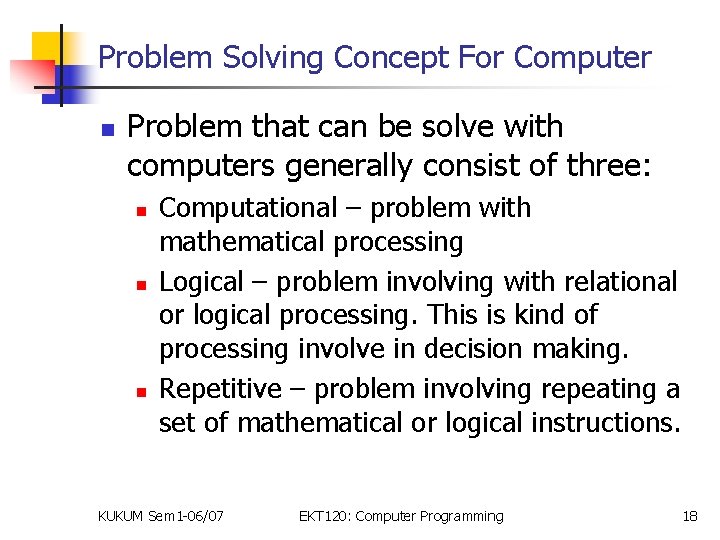 Problem Solving Concept For Computer

Problem that can be solve with computers generally consist of three:

Computational – problem with mathematical processing

Logical – problem involving with relational or logical processing. This is kind of processing involve in decision making.

Repetitive – problem involving repeating a set of mathematical or logical instructions.

KUKUM Sem1-06/07 EKT120: Computer Programming 18